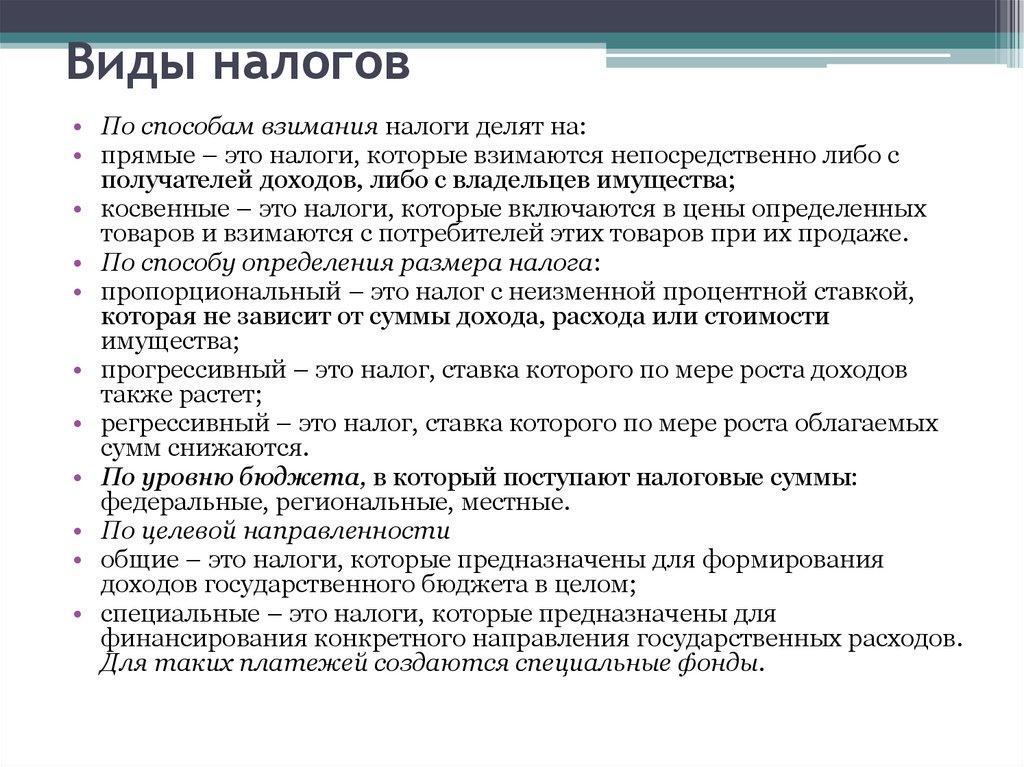 Виды налогов

• По способам взимания налоги делят на:
• прямые – это налоги, которые взимаются непосредственно либо с получателей доходов, либо с владельцев имущества;
• косвенные – это налоги, которые включаются в цены определенных товаров и взимаются с потребителей этих товаров при их продаже.
• По способу определения размера налога:
• пропорциональный – это налог с неизменной процентной ставкой, которая не зависит от суммы дохода, расхода или стоимости имущества;
• прогрессивный – это налог, ставка которого по мере роста доходов также растет;
• регрессивный – это налог, ставка которого по мере роста облагаемых сумм снижаются.
• По уровню бюджета, в который поступают налоговые суммы: федеральные, региональные, местные.
• По целевой направленности
• общие – это налоги, которые предназначены для формирования доходов государственного бюджета в целом;
• специальные – это налоги, которые предназначены для финансирования конкретного направления государственных расходов. Для таких платежей создаются специальные фонды.